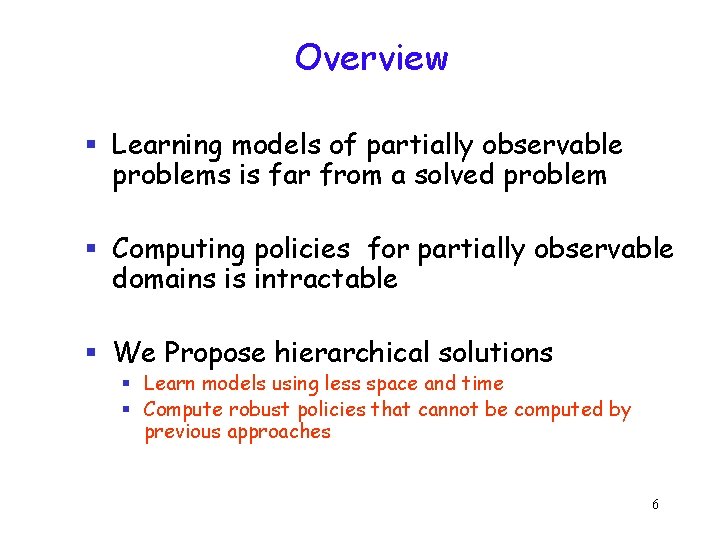 Overview

▪ Learning models of partially observable problems is far from a solved problem

▪ Computing policies for partially observable domains is intractable

▪ We Propose hierarchical solutions
▪ Learn models using less space and time
▪ Compute robust policies that cannot be computed by previous approaches

6